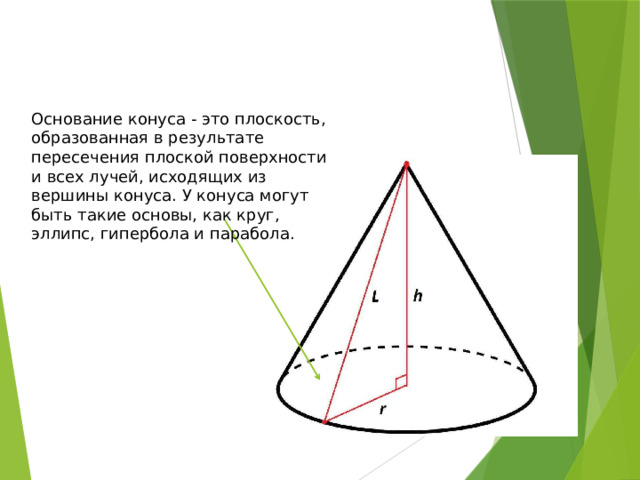 Основание конуса - это плоскость, образованная в результате пересечения плоской поверхности и всех лучей, исходящих из вершины конуса. У конуса могут быть такие основы, как круг, эллипс, гипербола и парабола.

L

h

r